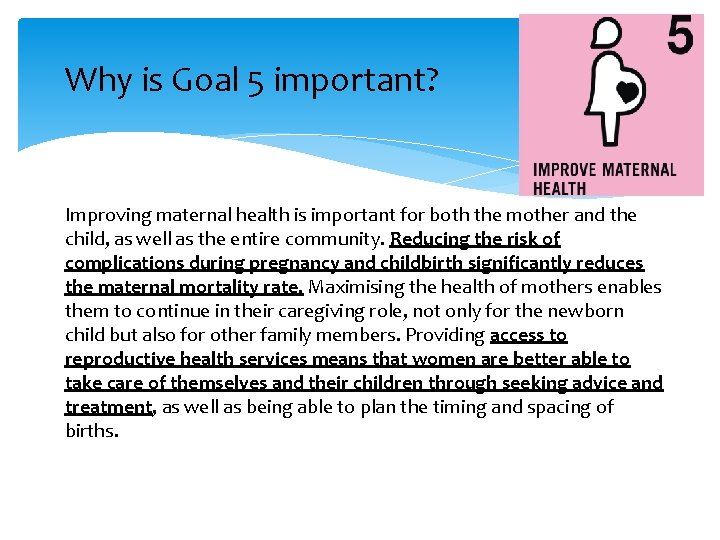 Why is Goal 5 important?

5

IMPROVE MATERNAL HEALTH

Improving maternal health is important for both the mother and the child, as well as the entire community. Reducing the risk of complications during pregnancy and childbirth significantly reduces the maternal mortality rate. Maximising the health of mothers enables them to continue in their caregiving role, not only for the newborn child but also for other family members. Providing access to reproductive health services means that women are better able to take care of themselves and their children through seeking advice and treatment, as well as being able to plan the timing and spacing of births.